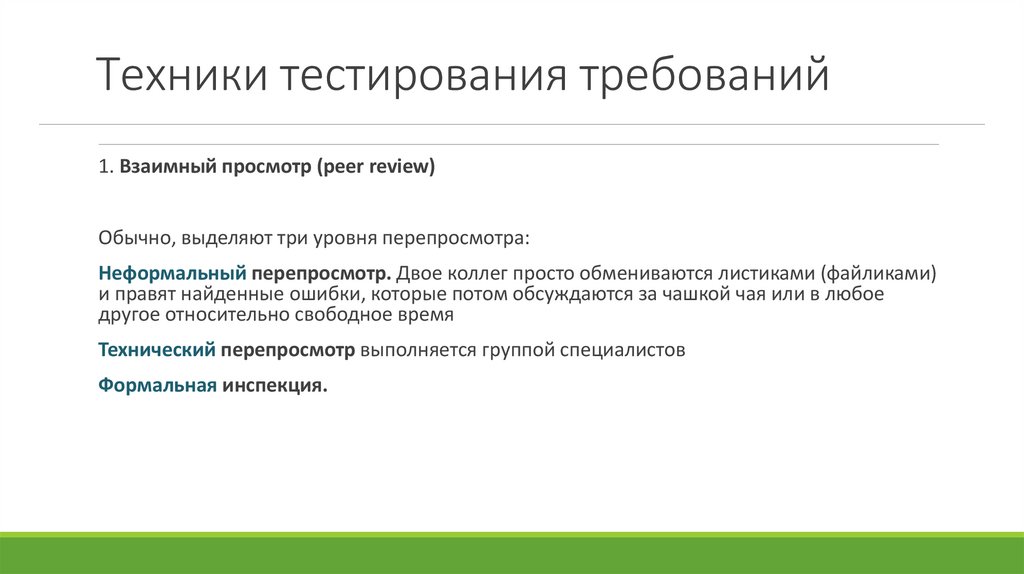 Техники тестирования требований

1. Взаимный просмотр (peer review)

Обычно, выделяют три уровня перепросмотра:

Неформальный перепросмотр. Двое коллег просто обмениваются листиками (файликами) и правят найденные ошибки, которые потом обсуждаются за чашкой чая или в любое другое относительно свободное время

Технический перепросмотр выполняется группой специалистов

Формальная инспекция.